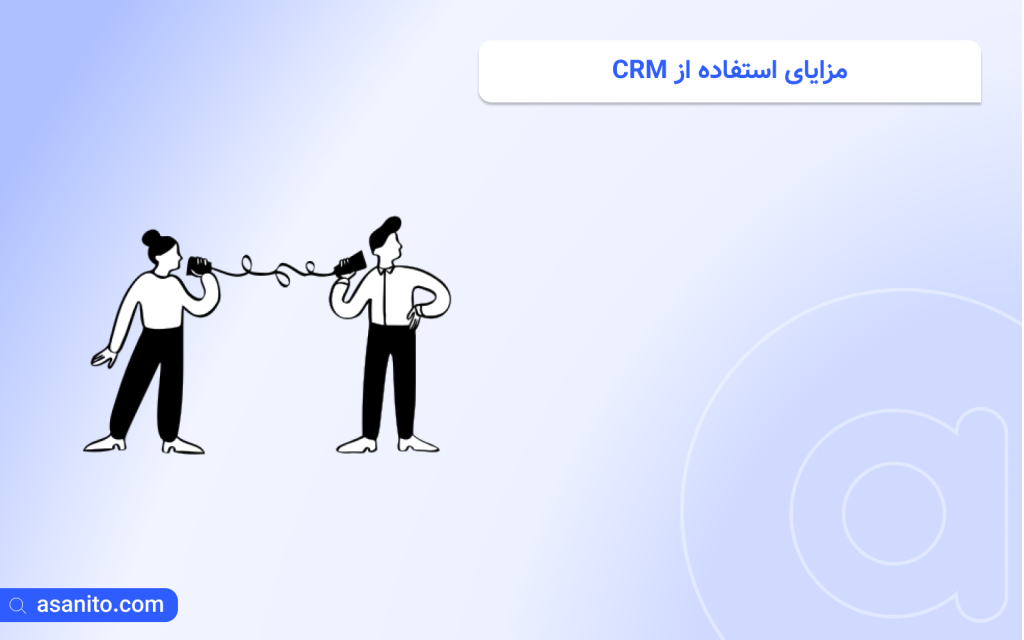 مزایای استفاده از CRM

asanito.com